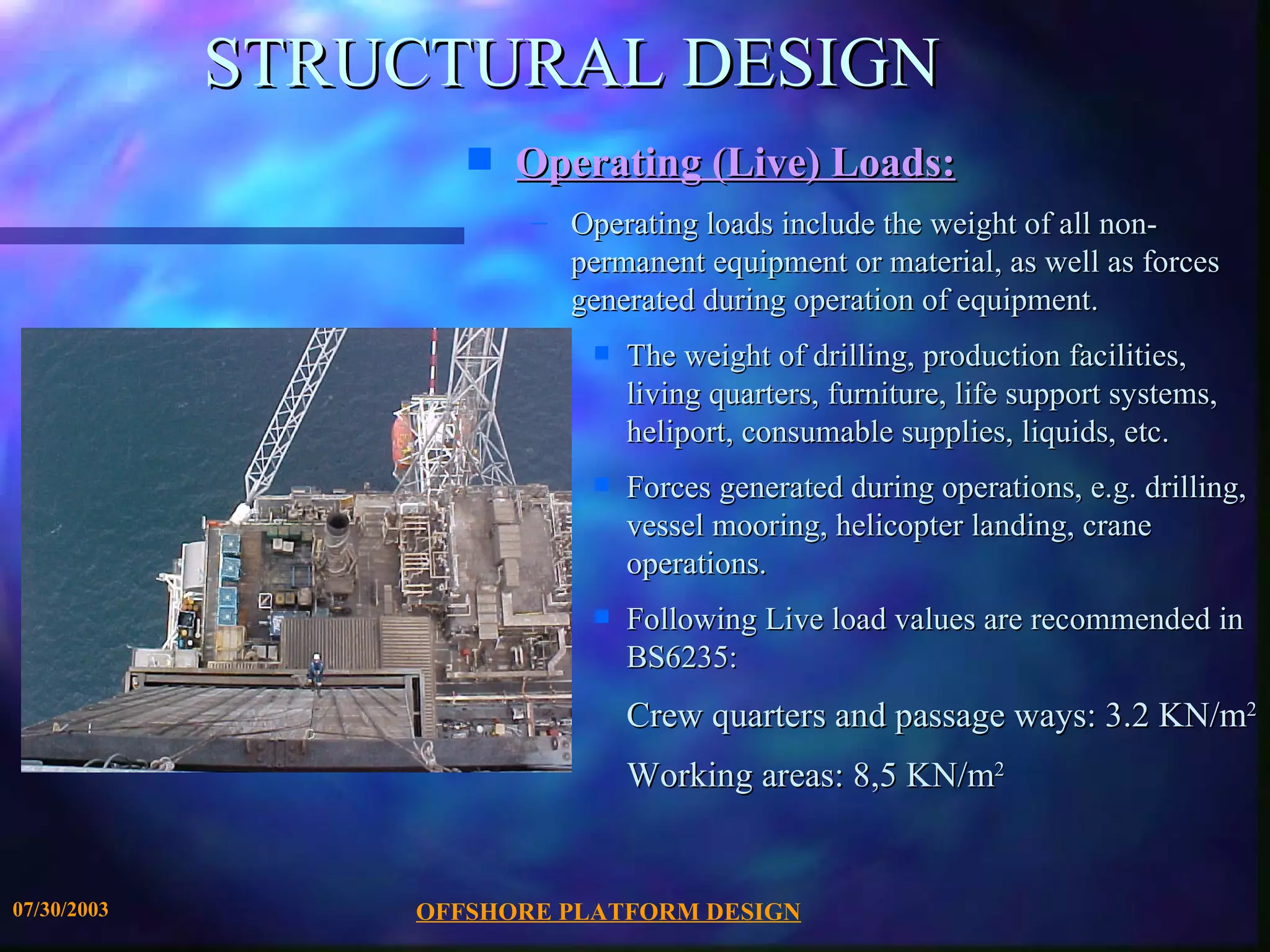 STRUCTURAL DESIGN

Operating (Live) Loads:

– Operating loads include the weight of all non-permanent equipment or material, as well as forces generated during operation of equipment.

The weight of drilling, production facilities, living quarters, furniture, life support systems, heliport, consumable supplies, liquids, etc.

Forces generated during operations, e.g. drilling, vessel mooring, helicopter landing, crane operations.

Following Live load values are recommended in BS6235:

Crew quarters and passage ways: 3.2 KN/m$^2$

Working areas: 8,5 KN/m$^2$

07/30/2003

OFFSHORE PLATFORM DESIGN